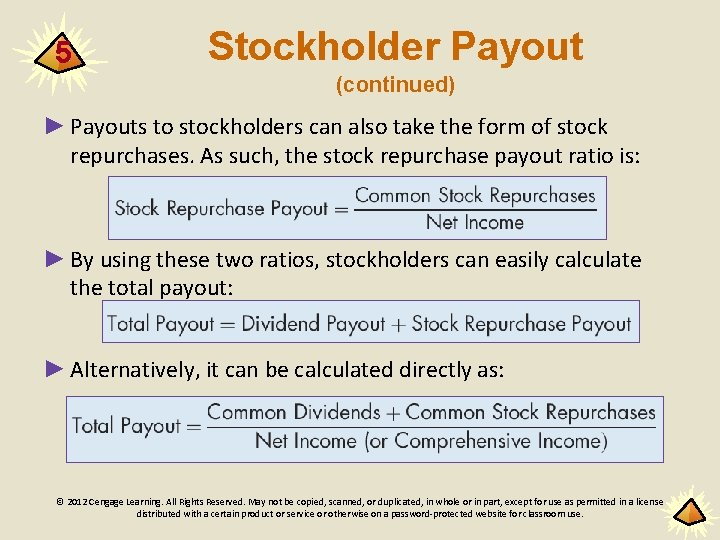 5

Stockholder Payout
(continued)

► Payouts to stockholders can also take the form of stock repurchases. As such, the stock repurchase payout ratio is:

$\text{Stock Repurchase Payout} = \frac{\text{Common Stock Repurchases}}{\text{Net Income}}$

► By using these two ratios, stockholders can easily calculate the total payout:

$\text{Total Payout} = \text{Dividend Payout} + \text{Stock Repurchase Payout}$

► Alternatively, it can be calculated directly as:

$\text{Total Payout} = \frac{\text{Common Dividends} + \text{Common Stock Repurchases}}{\text{Net Income (or Comprehensive Income)}}$

© 2012 Cengage Learning. All Rights Reserved. May not be copied, scanned, or duplicated, in whole or in part, except for use as permitted in a license distributed with a certain product or service or otherwise on a password-protected website for classroom use.